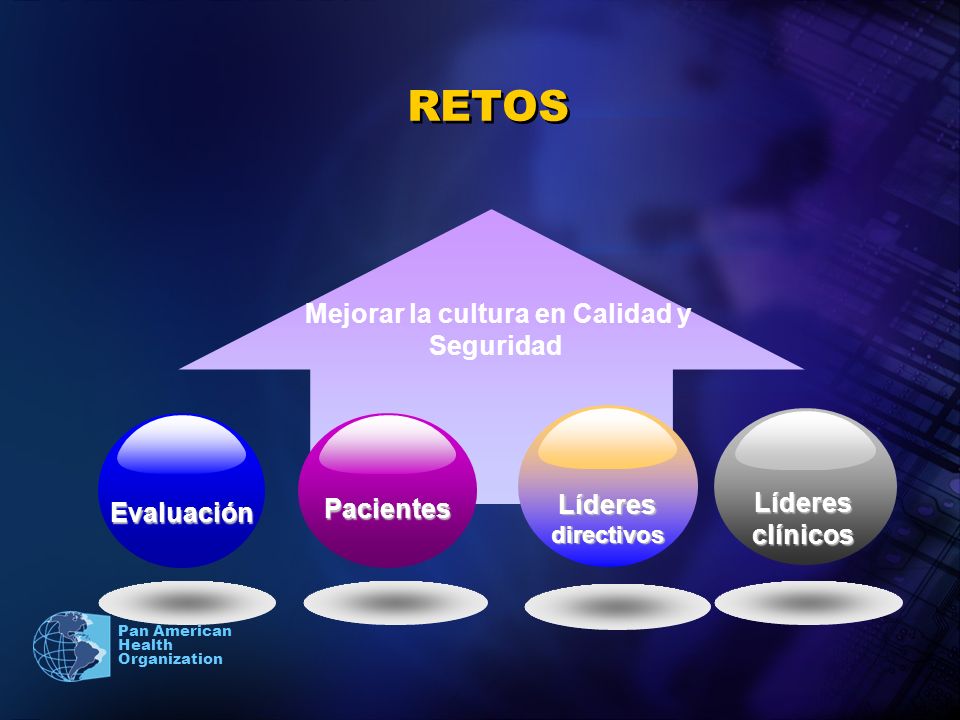 RETOS

Mejorar la cultura en Calidad y Seguridad

Evaluación

Pacientes

Líderes directivos

Líderes clínicos

Pan American Health Organization